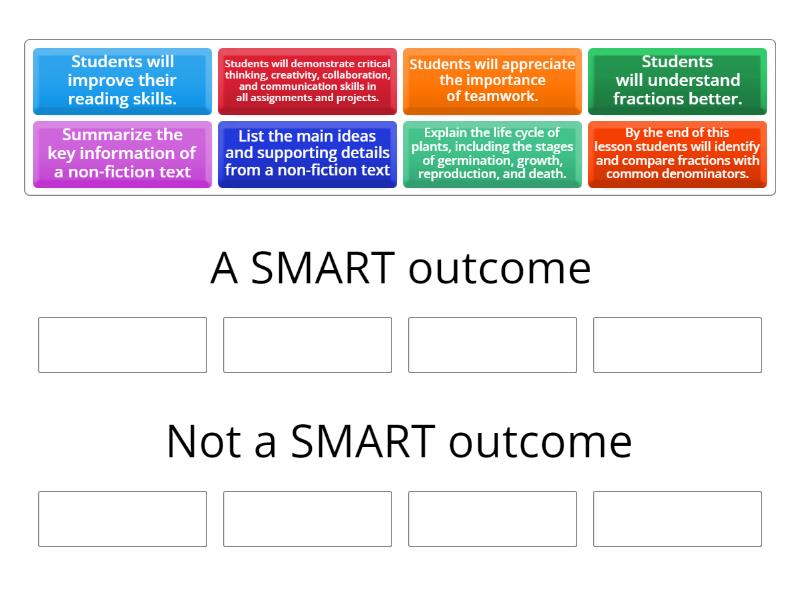 Students will improve their reading skills.

Students will demonstrate critical thinking, creativity, collaboration, and communication skills in all assignments and projects.

Students will appreciate the importance of teamwork.

Students will understand fractions better.

Summarize the key information of a non-fiction text

List the main ideas and supporting details from a non-fiction text

Explain the life cycle of plants, including the stages of germination, growth, reproduction, and death.

By the end of this lesson students will identify and compare fractions with common denominators.

A SMART outcome

Not a SMART outcome